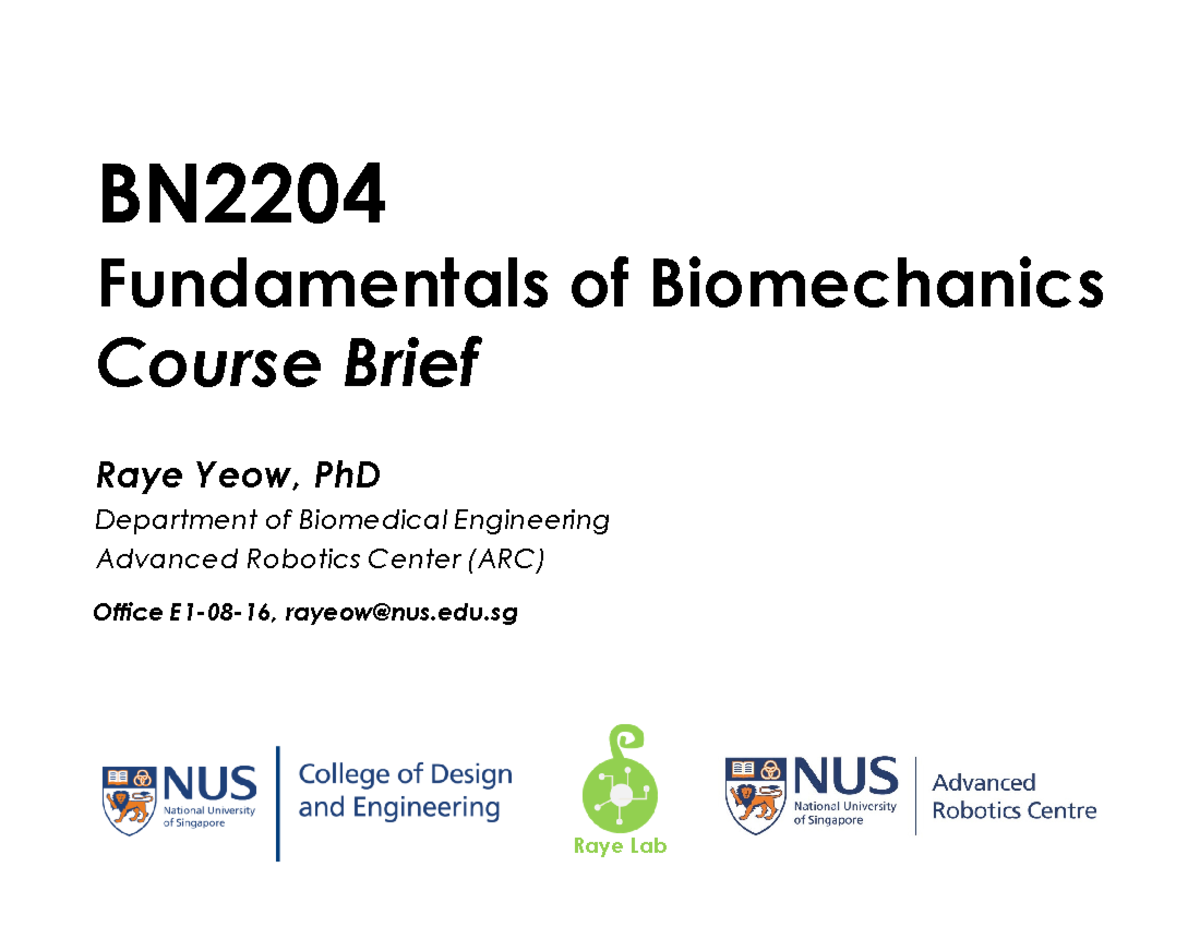 BN2204
Fundamentals of Biomechanics
Course Brief

Raye Yeow, PhD
Department of Biomedical Engineering
Advanced Robotics Center (ARC)

Office E1-08-16, rayeow@nus.edu.sg

NUS National University of Singapore
College of Design and Engineering

Raye Lab

NUS National University of Singapore
Advanced Robotics Centre